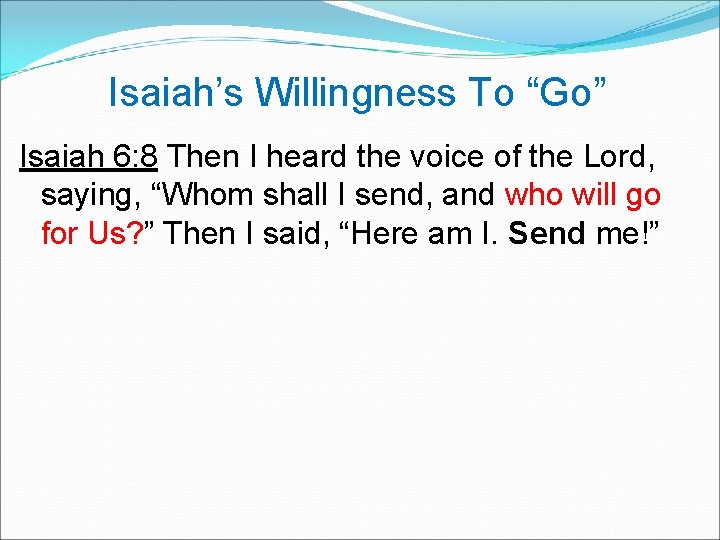 Isaiah’s Willingness To “Go”

Isaiah 6:8 Then I heard the voice of the Lord, saying, “Whom shall I send, and who will go for Us?” Then I said, “Here am I. Send me!”